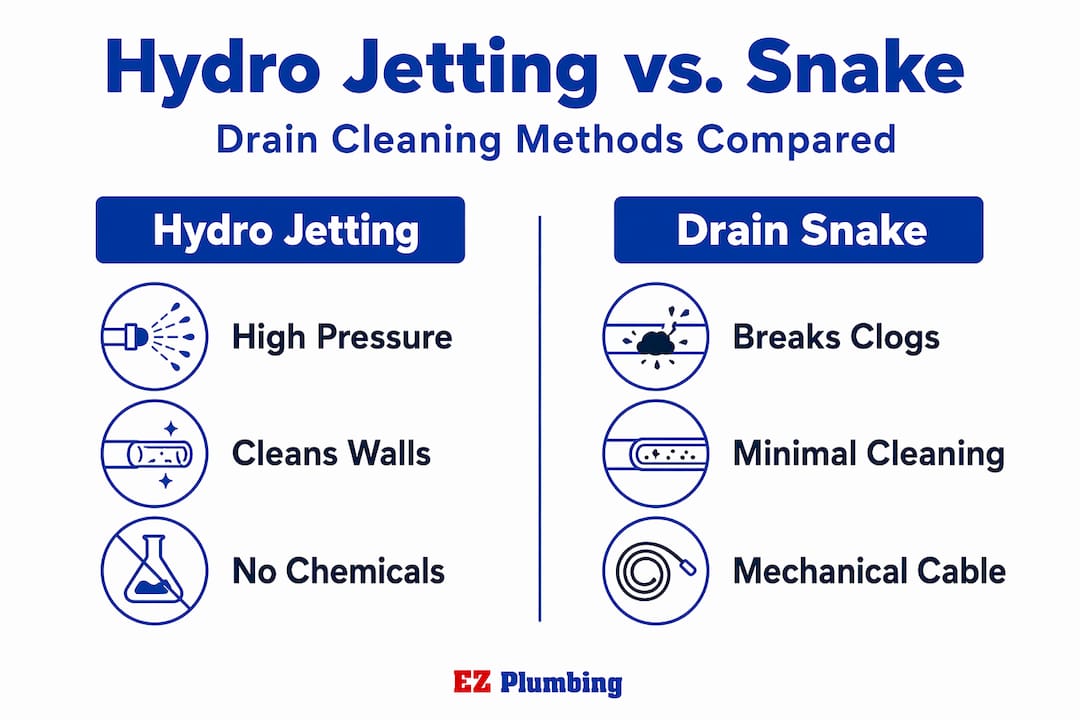 Hydro Jetting vs. Snake

Drain Cleaning Methods Compared

Hydro Jetting

High Pressure

Cleans Walls

No Chemicals

Drain Snake

Breaks Clogs

Minimal Cleaning

Mechanical Cable

EZ Plumbing